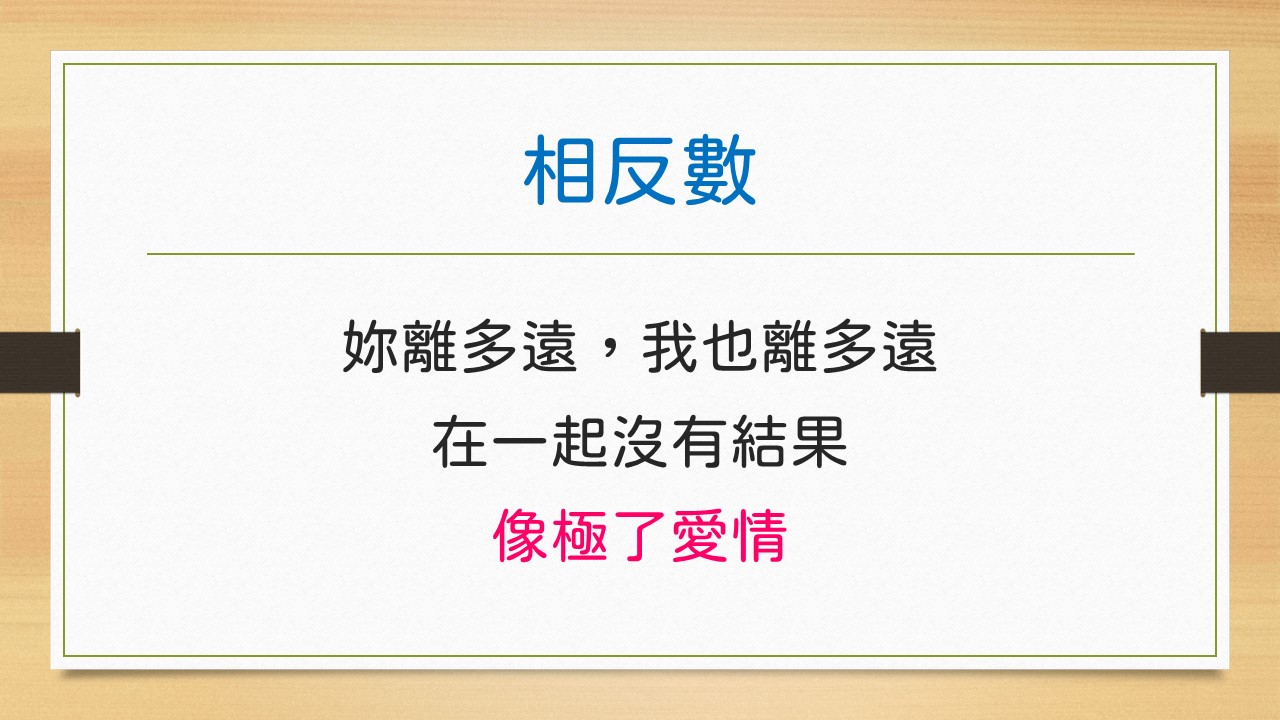 相反數

妳離多遠，我也離多遠
在一起沒有結果
像極了愛情